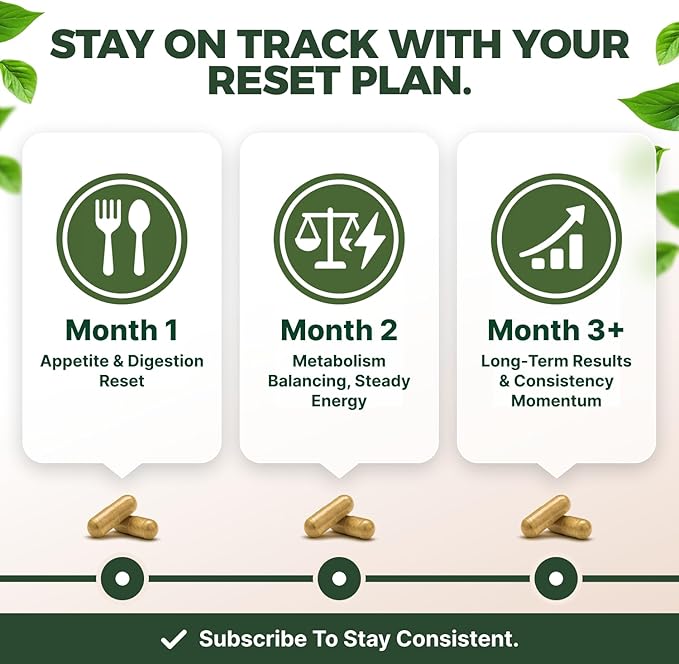 STAY ON TRACK WITH YOUR RESET PLAN.

Month 1
Appetite & Digestion Reset

Month 2
Metabolism Balancing, Steady Energy

Month 3+
Long-Term Results & Consistency Momentum

✓ Subscribe To Stay Consistent.